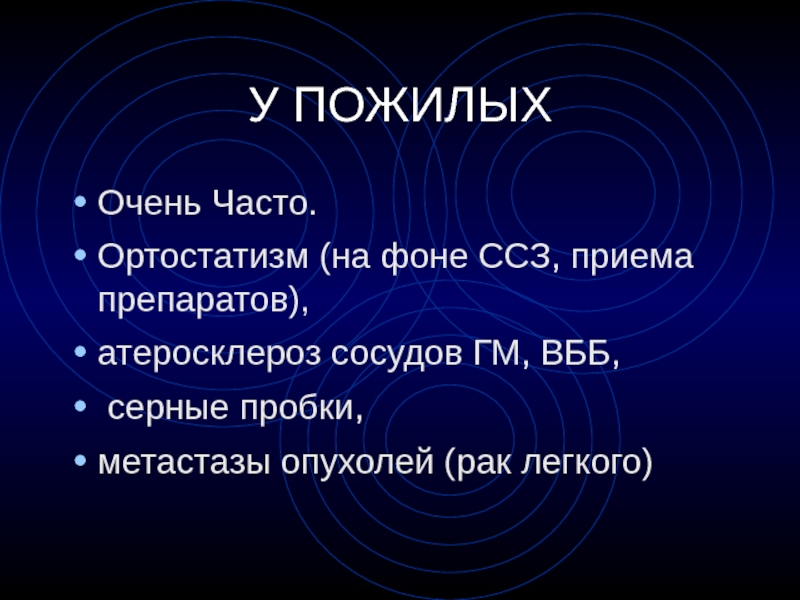 У ПОЖИЛЫХ

• Очень Часто.
• Ортостатизм (на фоне ССЗ, приема препаратов),
• атеросклероз сосудов ГМ, ВББ,
• серные пробки,
• метастазы опухолей (рак легкого)